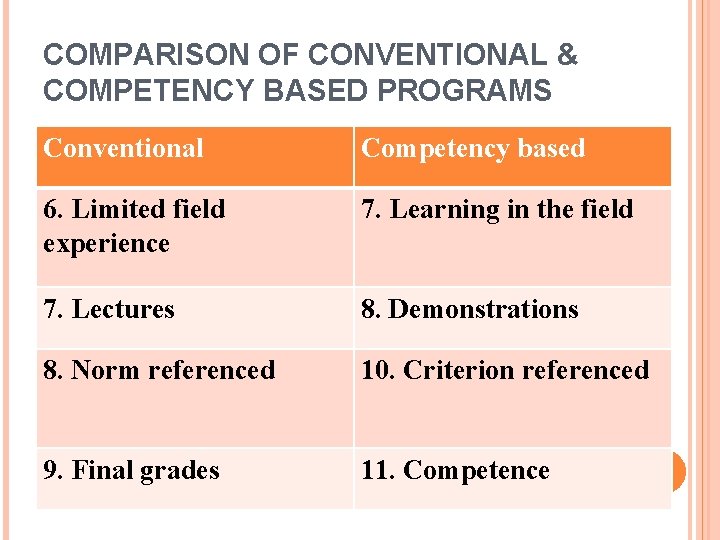 COMPARISON OF CONVENTIONAL & COMPETENCY BASED PROGRAMS

| Conventional | Competency based |
|---|---|
| 6. Limited field experience | 7. Learning in the field |
| 7. Lectures | 8. Demonstrations |
| 8. Norm referenced | 10. Criterion referenced |
| 9. Final grades | 11. Competence |